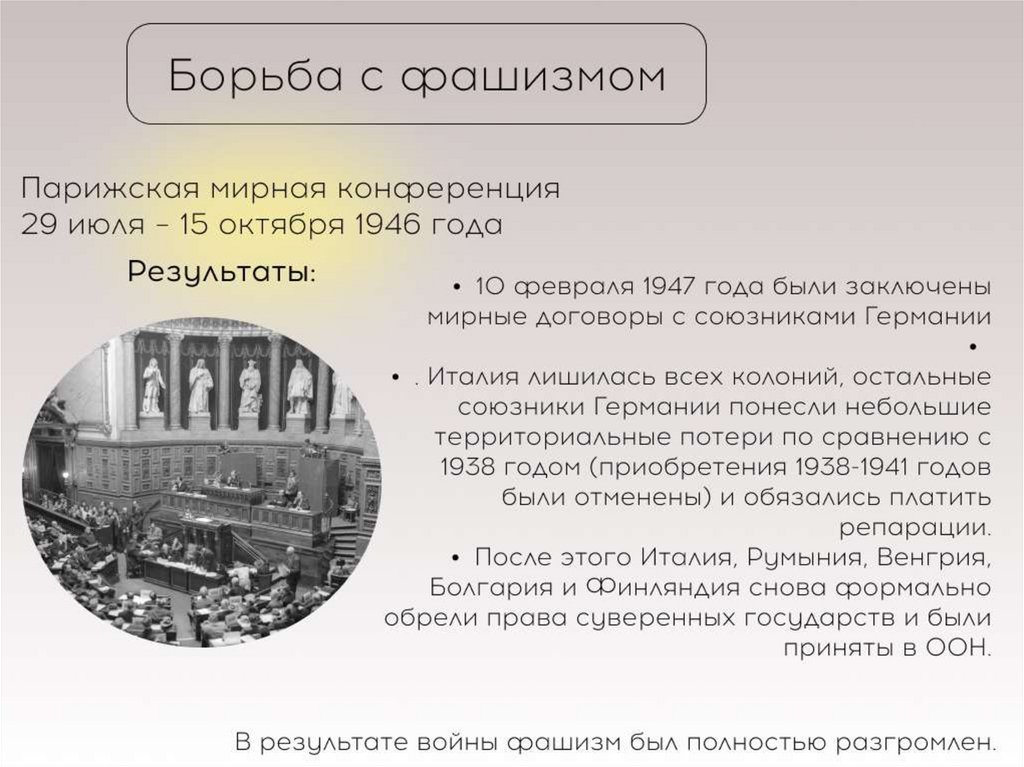 Борьба с фашизмом

Парижская мирная конференция
29 июля – 15 октября 1946 года

Результаты:

• 10 февраля 1947 года были заключены мирные договоры с союзниками Германии
•
• . Италия лишилась всех колоний, остальные союзники Германии понесли небольшие территориальные потери по сравнению с 1938 годом (приобретения 1938-1941 годов были отменены) и обязались платить репарации.
• После этого Италия, Румыния, Венгрия, Болгария и Финляндия снова формально обрели права суверенных государств и были приняты в ООН.

В результате войны фашизм был полностью разгромлен.